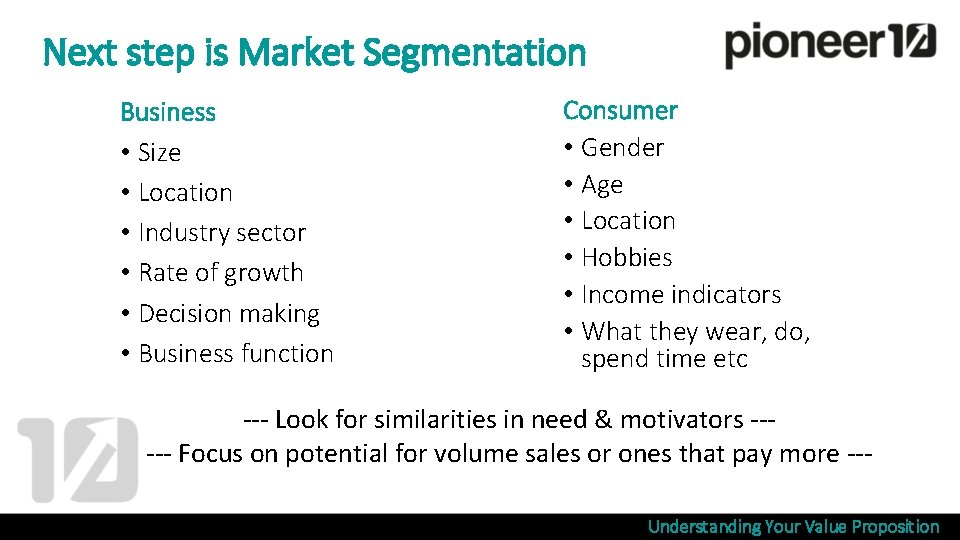 Next step is Market Segmentation

pioneer10

Business
• Size
• Location
• Industry sector
• Rate of growth
• Decision making
• Business function

Consumer
• Gender
• Age
• Location
• Hobbies
• Income indicators
• What they wear, do, spend time etc

--- Look for similarities in need & motivators ---
--- Focus on potential for volume sales or ones that pay more ---

Understanding Your Value Proposition